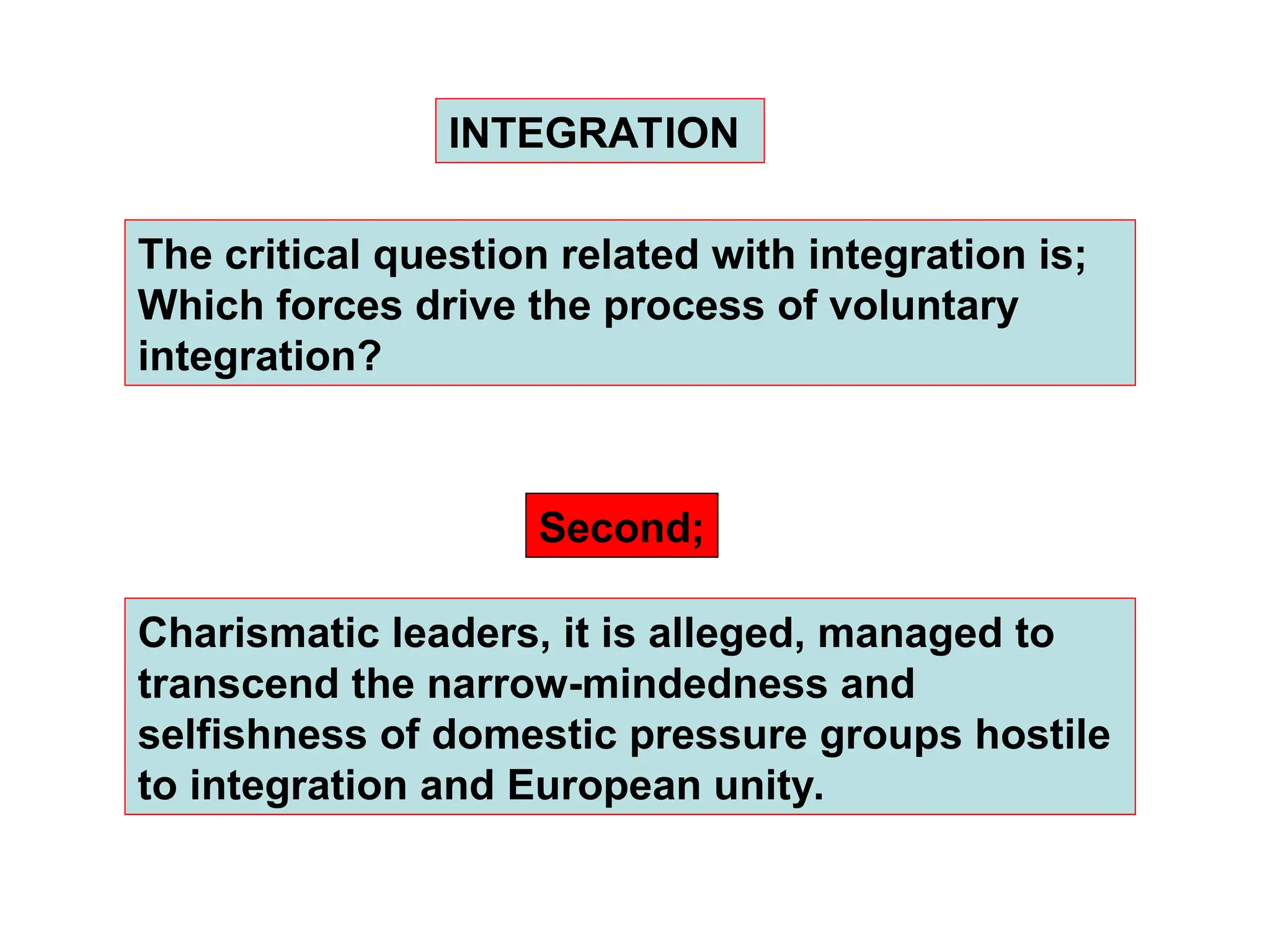 INTEGRATION

The critical question related with integration is; Which forces drive the process of voluntary integration?

Second;

Charismatic leaders, it is alleged, managed to transcend the narrow-mindedness and selfishness of domestic pressure groups hostile to integration and European unity.